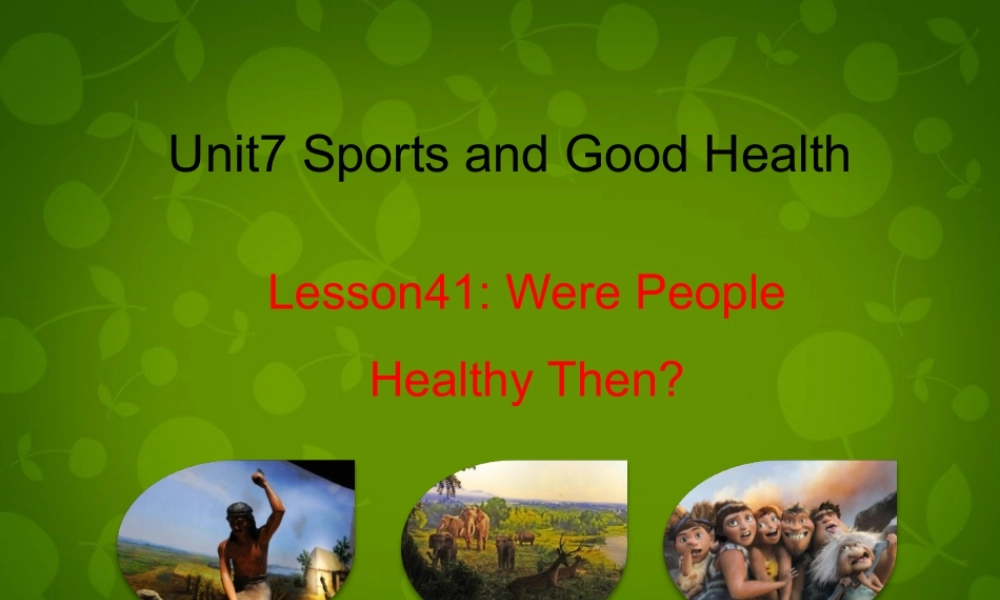 Unit7 Sports and Good Health

Lesson41: Were People Healthy Then?